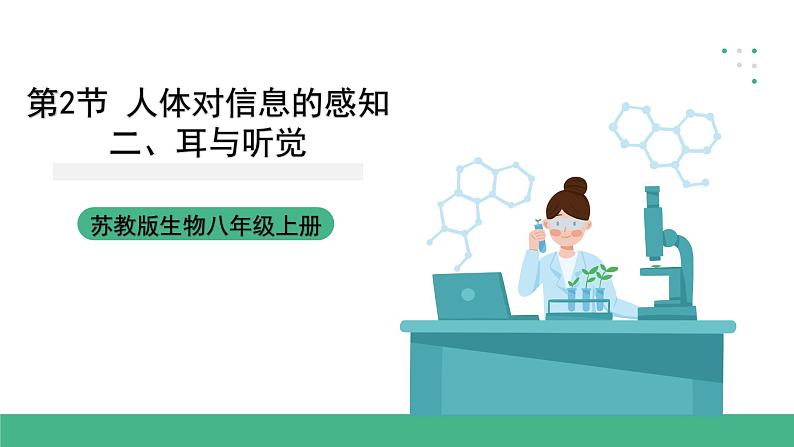 第2节 人体对信息的感知
二、耳与听觉

苏教版生物八年级上册